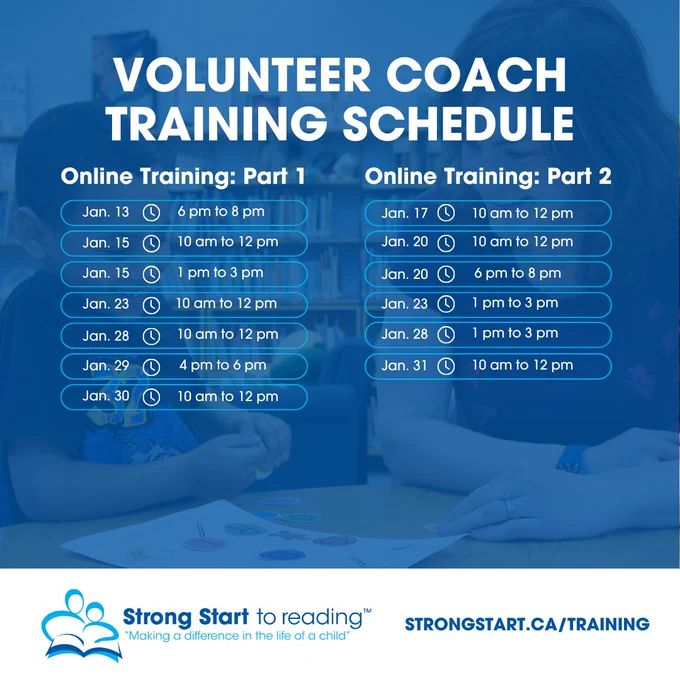 VOLUNTEER COACH TRAINING SCHEDULE

Online Training: Part 1

Jan. 13 6 pm to 8 pm
Jan. 15 10 am to 12 pm
Jan. 15 1 pm to 3 pm
Jan. 23 10 am to 12 pm
Jan. 28 10 am to 12 pm
Jan. 29 4 pm to 6 pm
Jan. 30 10 am to 12 pm

Online Training: Part 2

Jan. 17 10 am to 12 pm
Jan. 20 10 am to 12 pm
Jan. 20 6 pm to 8 pm
Jan. 23 1 pm to 3 pm
Jan. 28 1 pm to 3 pm
Jan. 31 10 am to 12 pm

Strong Start to reading™
"Making a difference in the life of a child"

STRONGSTART.CA/TRAINING